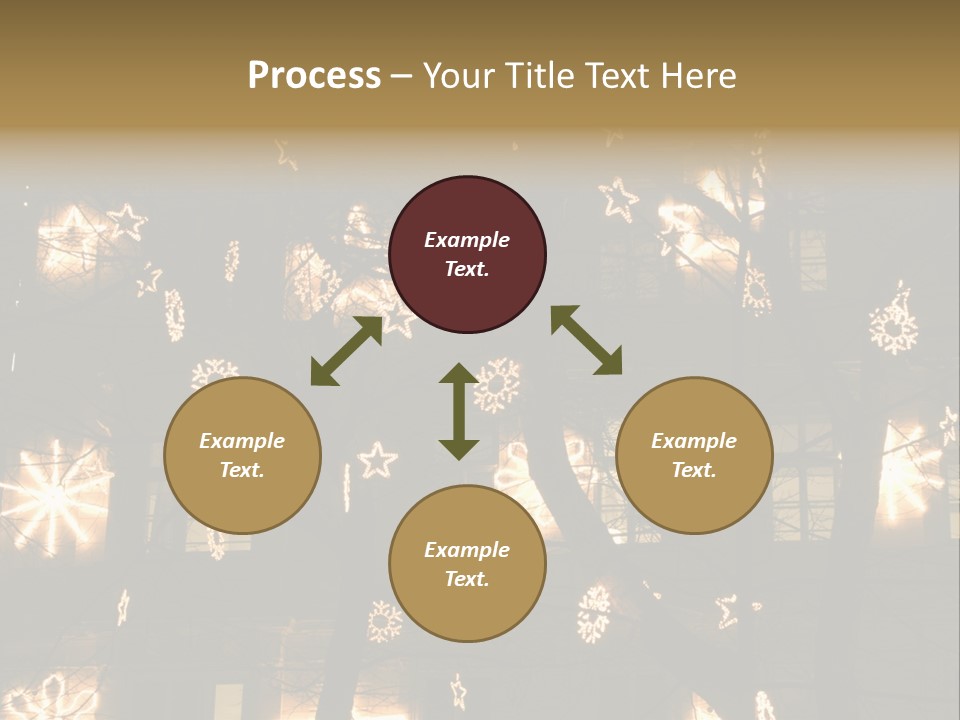 Process – Your Title Text Here

Example Text.

Example Text.

Example Text.

Example Text.